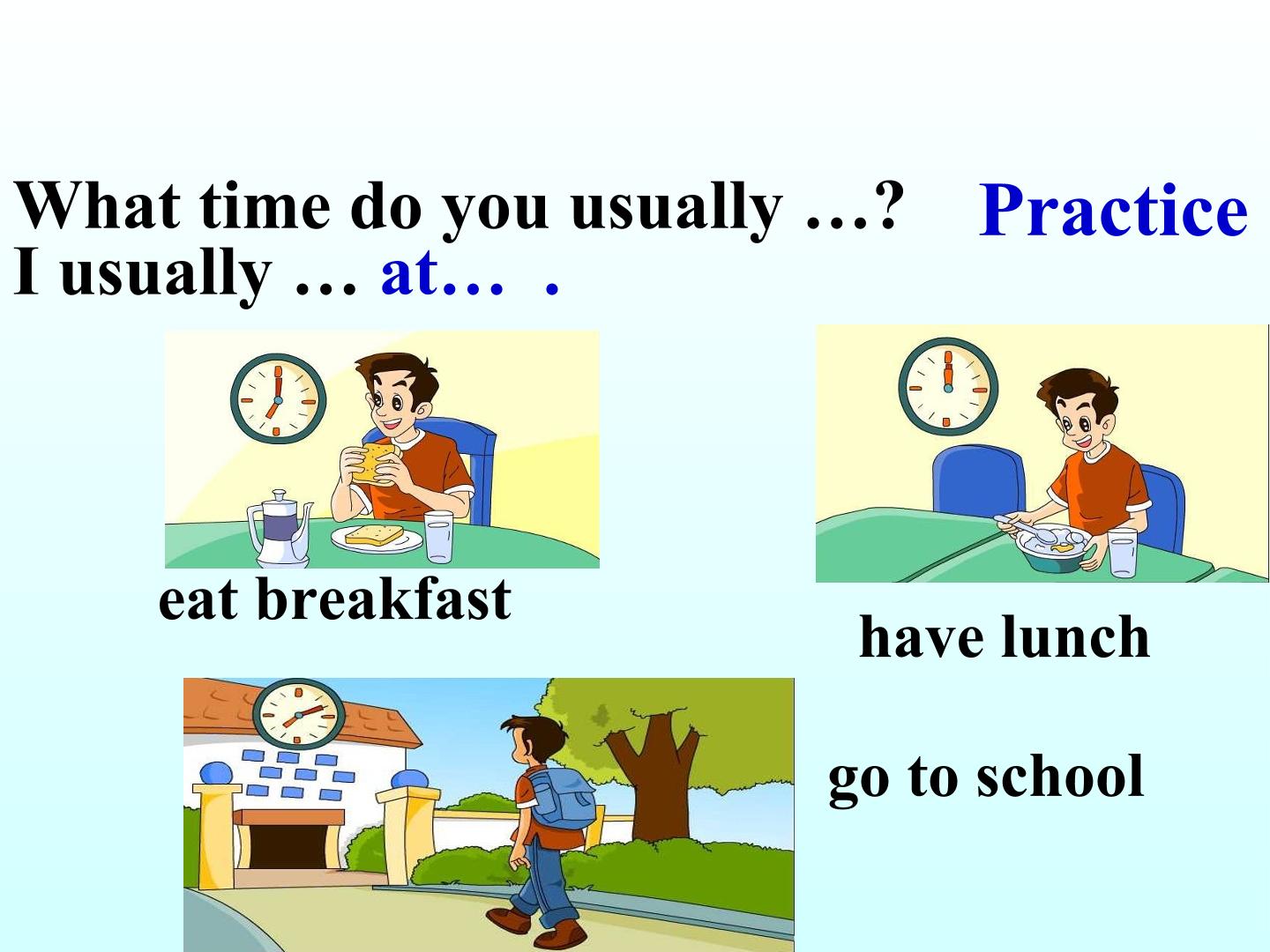 What time do you usually …?
I usually … at… .

Practice

eat breakfast

have lunch

go to school